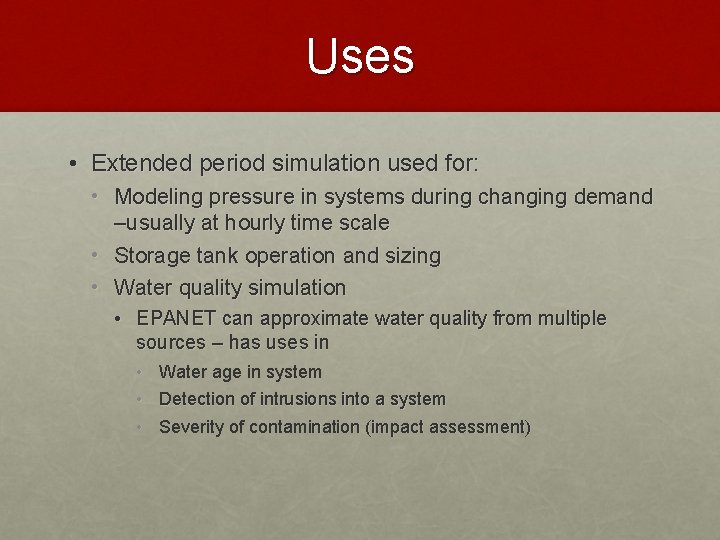 Uses

• Extended period simulation used for:
  • Modeling pressure in systems during changing demand –usually at hourly time scale
  • Storage tank operation and sizing
  • Water quality simulation
    • EPANET can approximate water quality from multiple sources – has uses in
      • Water age in system
      • Detection of intrusions into a system
      • Severity of contamination (impact assessment)